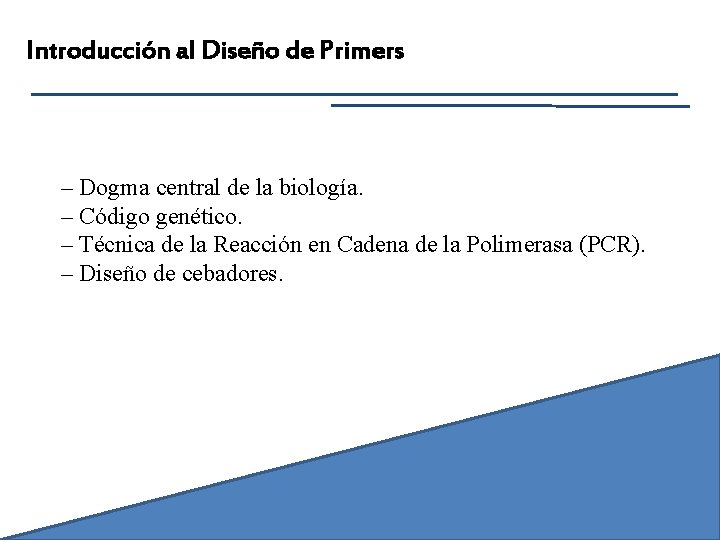 Introducción al Diseño de Primers

– Dogma central de la biología.
– Código genético.
– Técnica de la Reacción en Cadena de la Polimerasa (PCR).
– Diseño de cebadores.